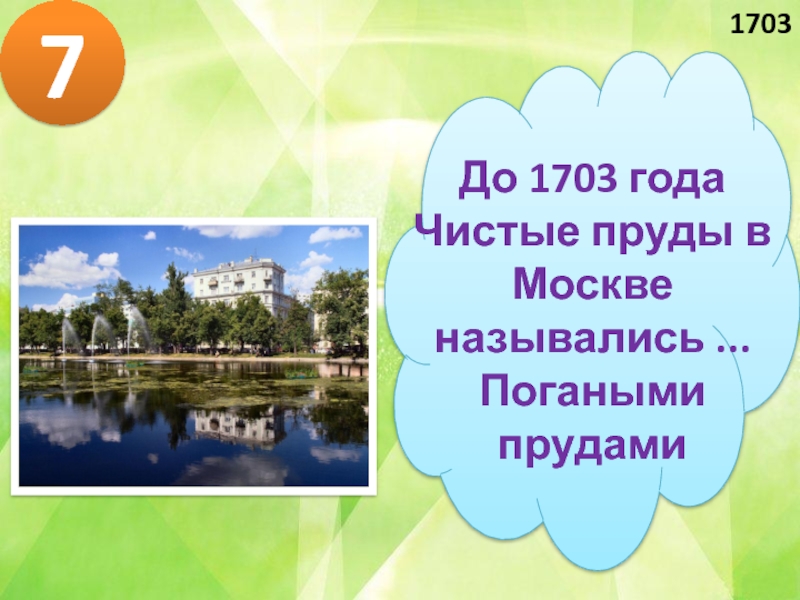 7

1703

До 1703 года Чистые пруды в Москве назывались ... Погаными прудами